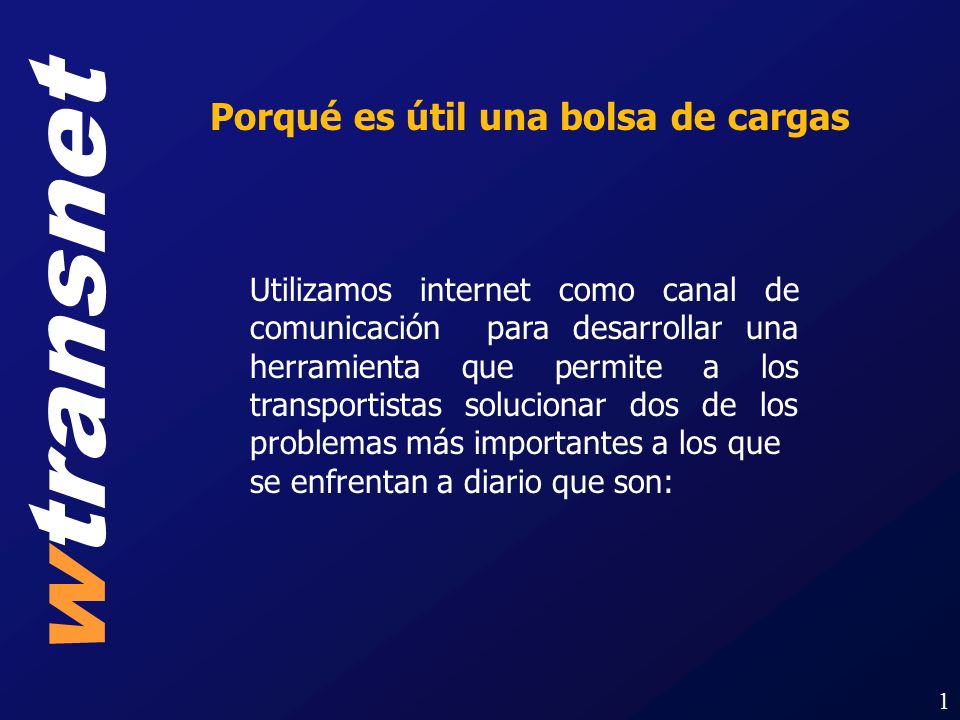 wtransnet

Porqué es útil una bolsa de cargas

Utilizamos internet como canal de comunicación para desarrollar una herramienta que permite a los transportistas solucionar dos de los problemas más importantes a los que se enfrentan a diario que son:

1